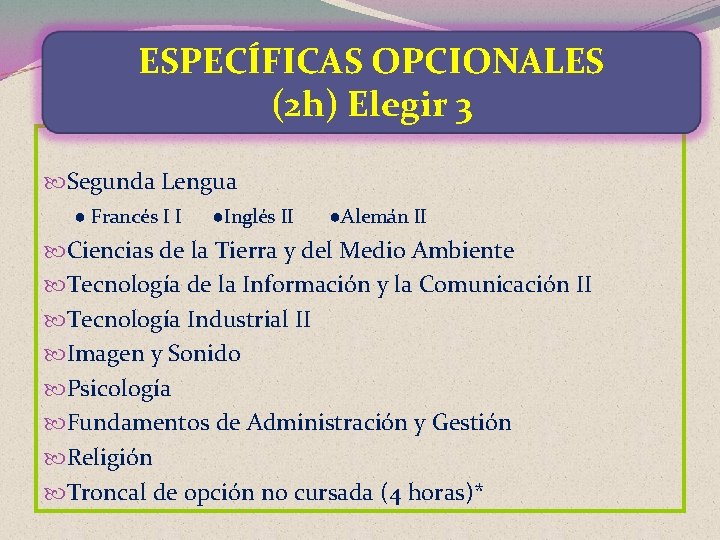 ESPECÍFICAS OPCIONALES
(2h) Elegir 3

Segunda Lengua
● Francés I I ●Inglés II ●Alemán II
Ciencias de la Tierra y del Medio Ambiente
Tecnología de la Información y la Comunicación II
Tecnología Industrial II
Imagen y Sonido
Psicología
Fundamentos de Administración y Gestión
Religión
Troncal de opción no cursada (4 horas)*